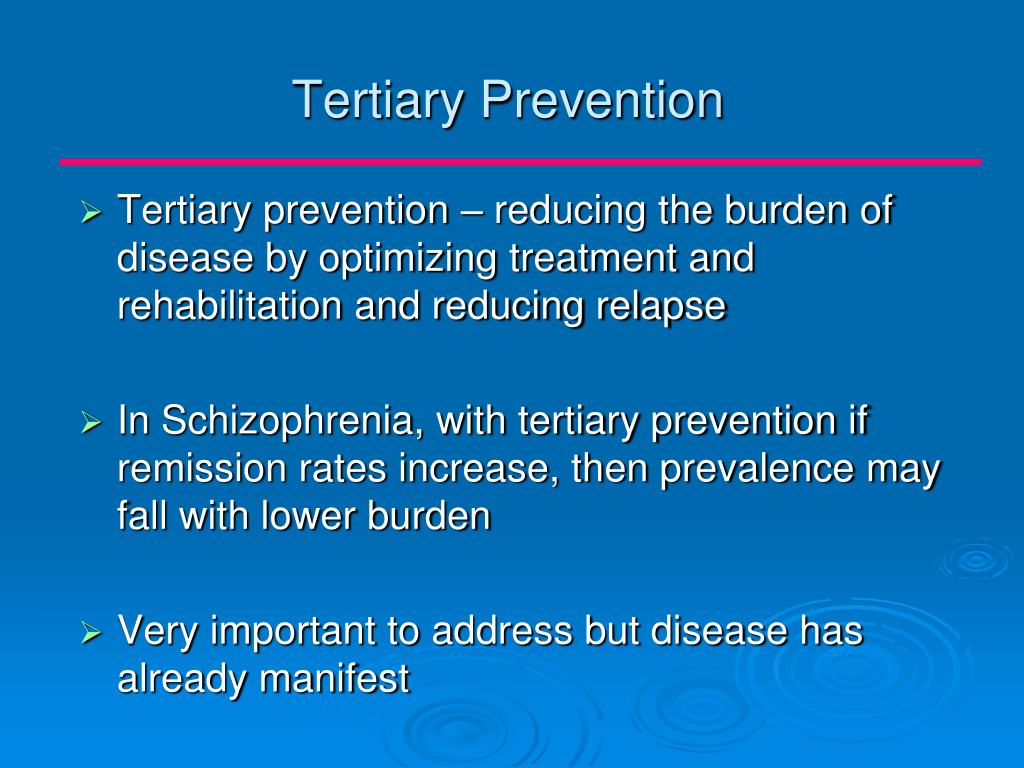 Tertiary Prevention

➢ Tertiary prevention – reducing the burden of disease by optimizing treatment and rehabilitation and reducing relapse

➢ In Schizophrenia, with tertiary prevention if remission rates increase, then prevalence may fall with lower burden

➢ Very important to address but disease has already manifest